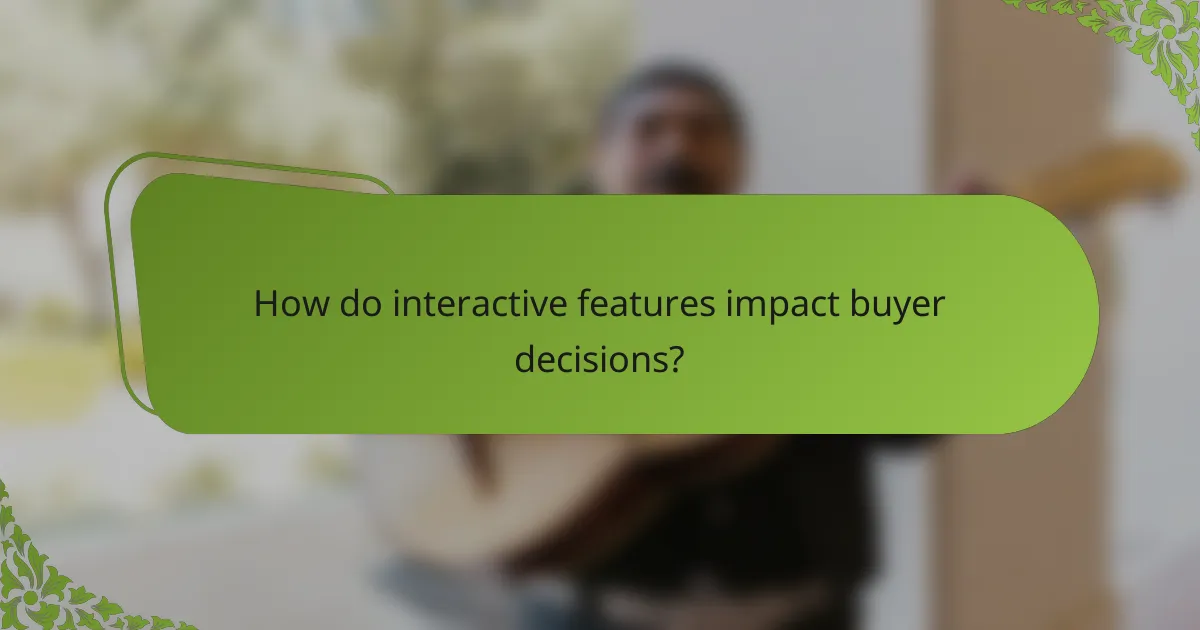 How do interactive features impact buyer decisions?